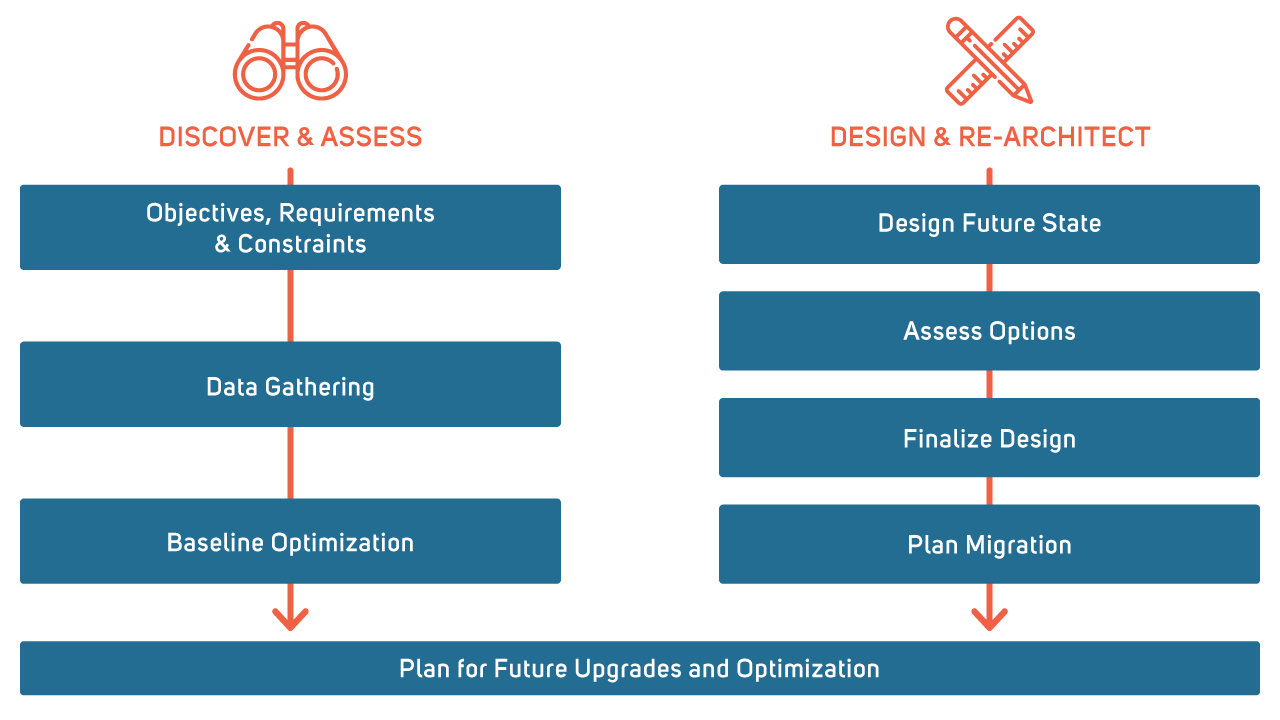 DISCOVER & ASSESS

Objectives, Requirements & Constraints

Data Gathering

Baseline Optimization

DESIGN & RE-ARCHITECT

Design Future State

Assess Options

Finalize Design

Plan Migration

Plan for Future Upgrades and Optimization